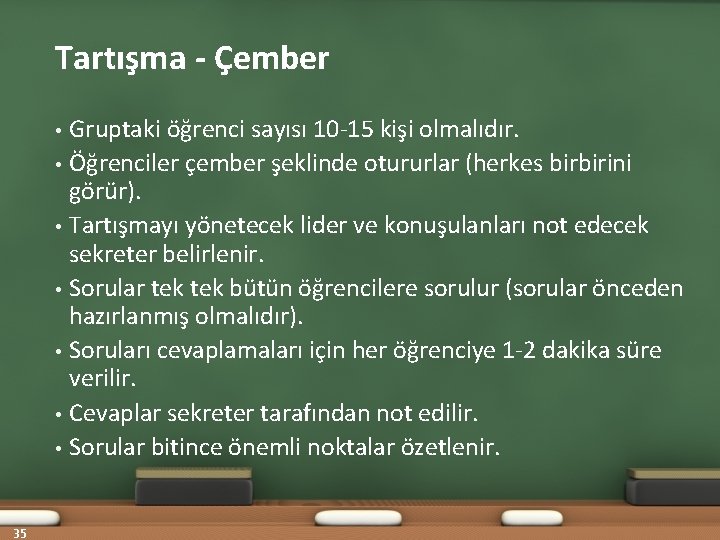 Tartışma - Çember

• Gruptaki öğrenci sayısı 10-15 kişi olmalıdır.
• Öğrenciler çember şeklinde otururlar (herkes birbirini görür).
• Tartışmayı yönetecek lider ve konuşulanları not edecek sekreter belirlenir.
• Sorular tek tek bütün öğrencilere sorulur (sorular önceden hazırlanmış olmalıdır).
• Soruları cevaplamaları için her öğrenciye 1-2 dakika süre verilir.
• Cevaplar sekreter tarafından not edilir.
• Sorular bitince önemli noktalar özetlenir.

35